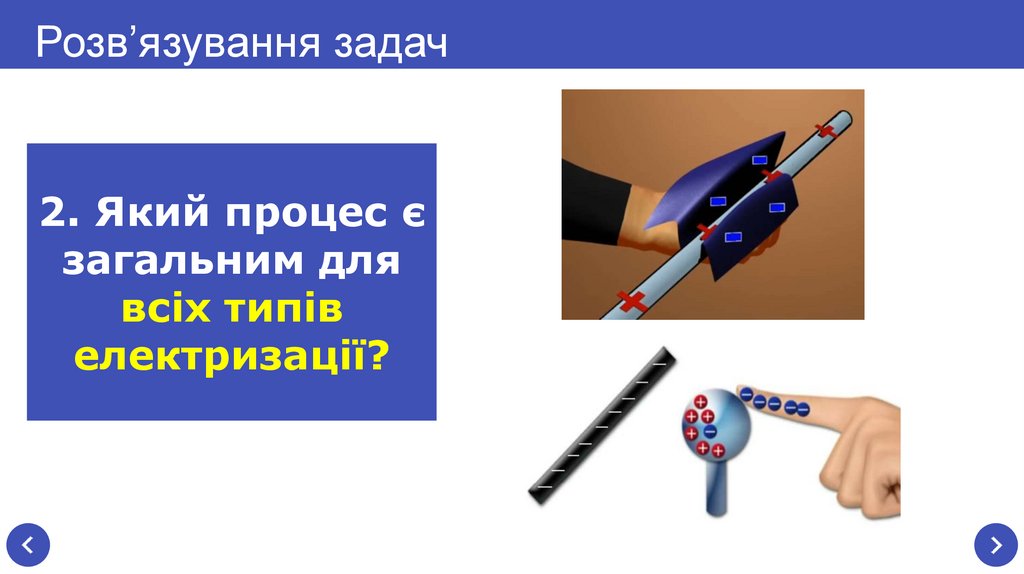 Розв’язування задач

2. Який процес є загальним для всіх типів електризації?